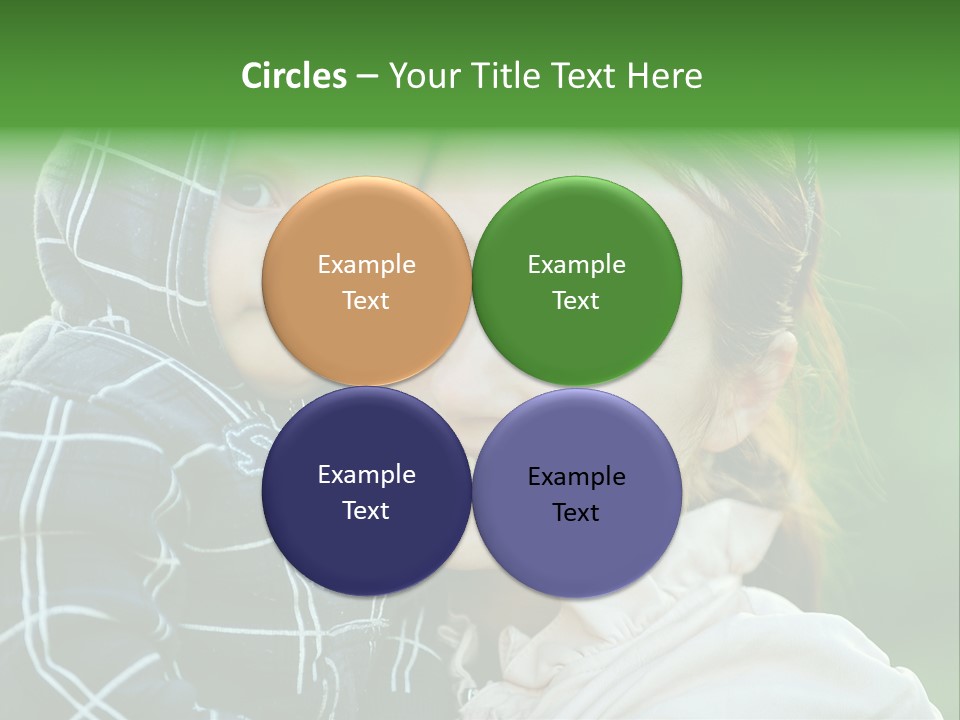 Circles – Your Title Text Here

Example Text

Example Text

Example Text

Example Text